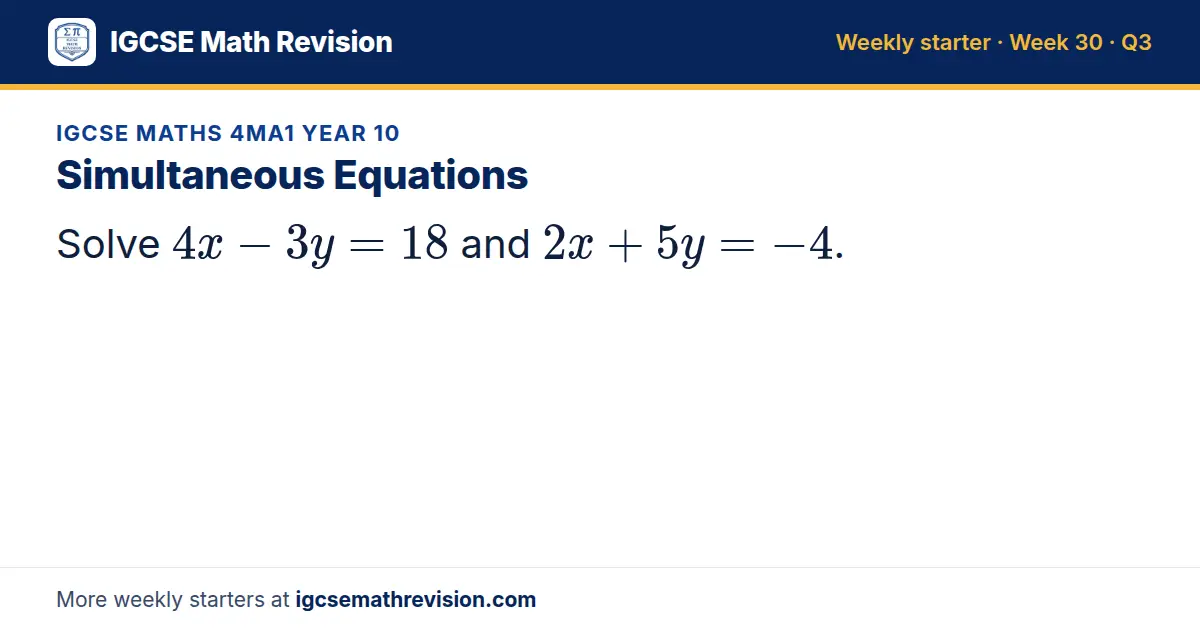 IGCSE Math Revision

Weekly starter · Week 30 · Q3

IGCSE MATHS 4MA1 YEAR 10

Simultaneous Equations

Solve $4x - 3y = 18$ and $2x + 5y = -4$.

More weekly starters at igcsemathrevision.com